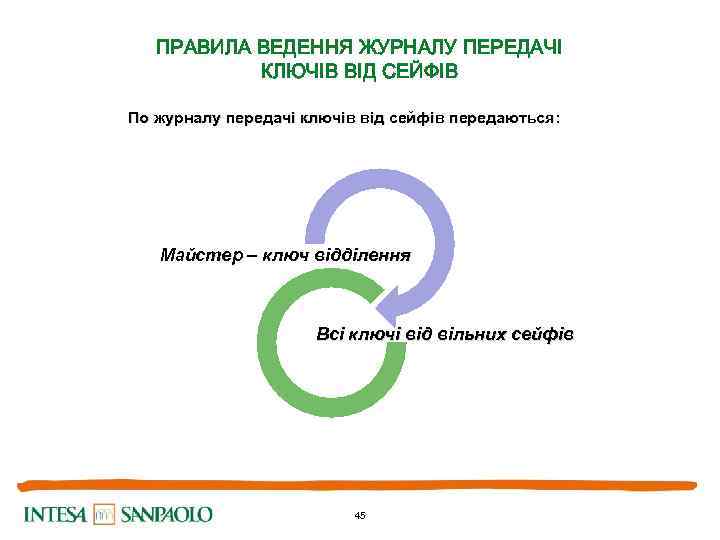 ПРАВИЛА ВЕДЕННЯ ЖУРНАЛУ ПЕРЕДАЧІ КЛЮЧІВ ВІД СЕЙФІВ

По журналу передачі ключів від сейфів передаються:

Майстер – ключ відділення

Всі ключі від вільних сейфів

INTESA SANPAOLO

45